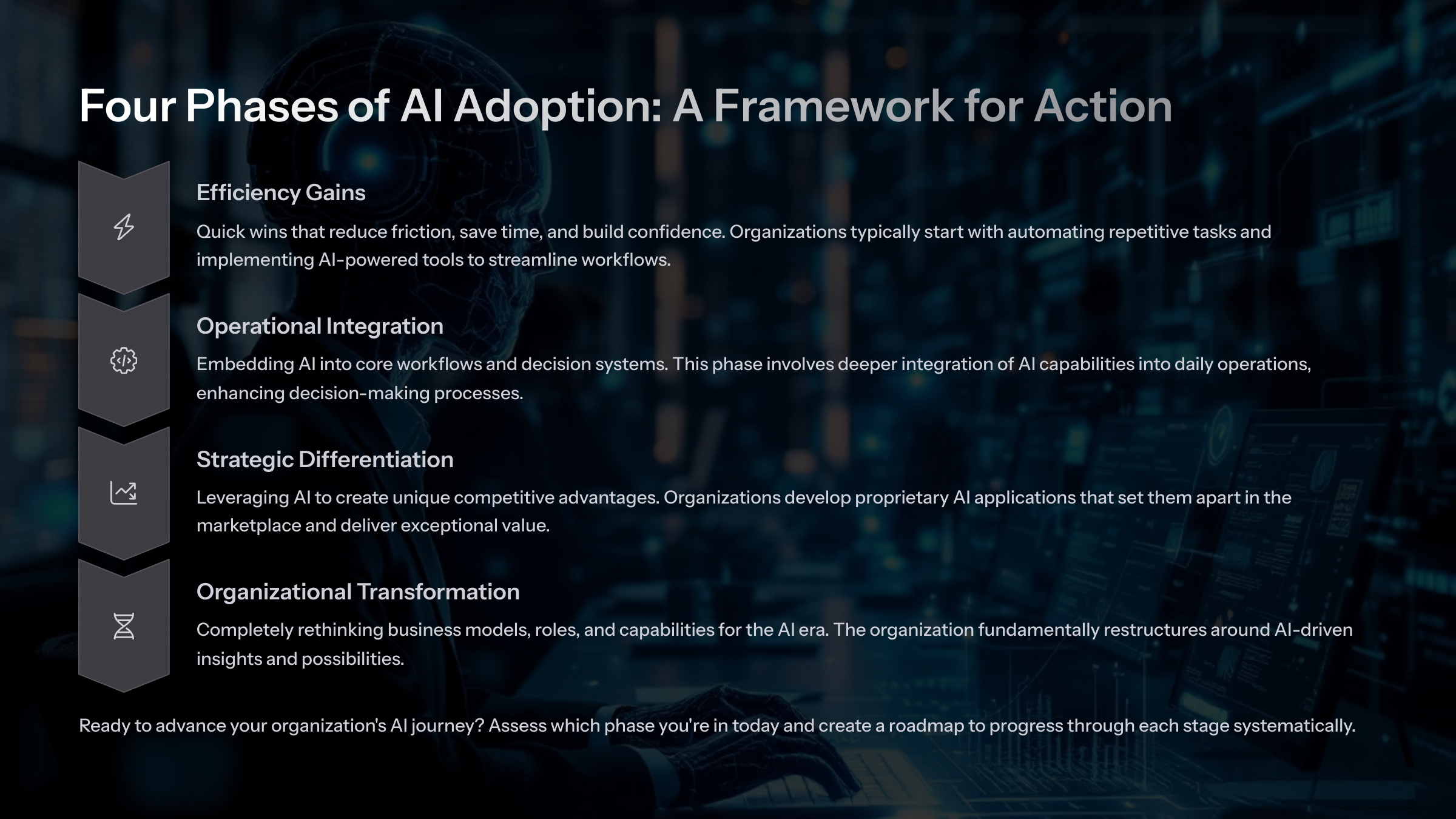 Four Phases of AI Adoption: A Framework for Action

Efficiency Gains

Quick wins that reduce friction, save time, and build confidence. Organizations typically start with automating repetitive tasks and implementing AI-powered tools to streamline workflows.

Operational Integration

Embedding AI into core workflows and decision systems. This phase involves deeper integration of AI capabilities into daily operations, enhancing decision-making processes.

Strategic Differentiation

Leveraging AI to create unique competitive advantages. Organizations develop proprietary AI applications that set them apart in the marketplace and deliver exceptional value.

Organizational Transformation

Completely rethinking business models, roles, and capabilities for the AI era. The organization fundamentally restructures around AI-driven insights and possibilities.

Ready to advance your organization's AI journey? Assess which phase you're in today and create a roadmap to progress through each stage systematically.